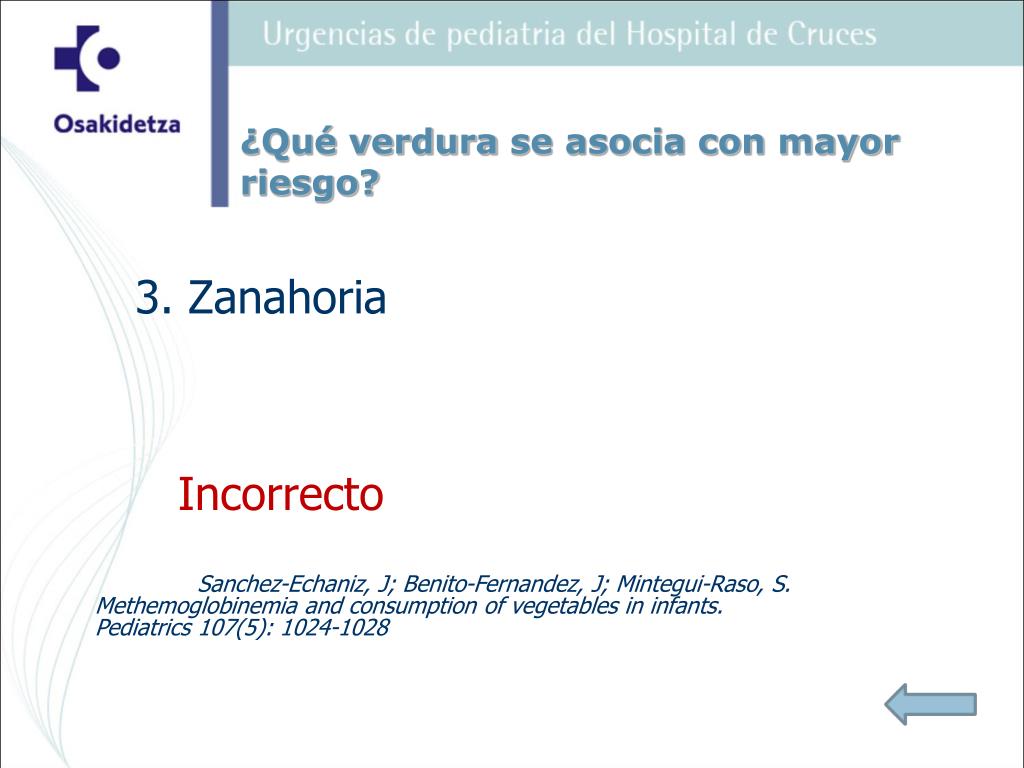 Osakidetza

Urgencias de pediatria del Hospital de Cruces

¿Qué verdura se asocia con mayor riesgo?

3. Zanahoria

Incorrecto

Sanchez-Echaniz, J; Benito-Fernandez, J; Mintegui-Raso, S. Methemoglobinemia and consumption of vegetables in infants. Pediatrics 107(5): 1024-1028